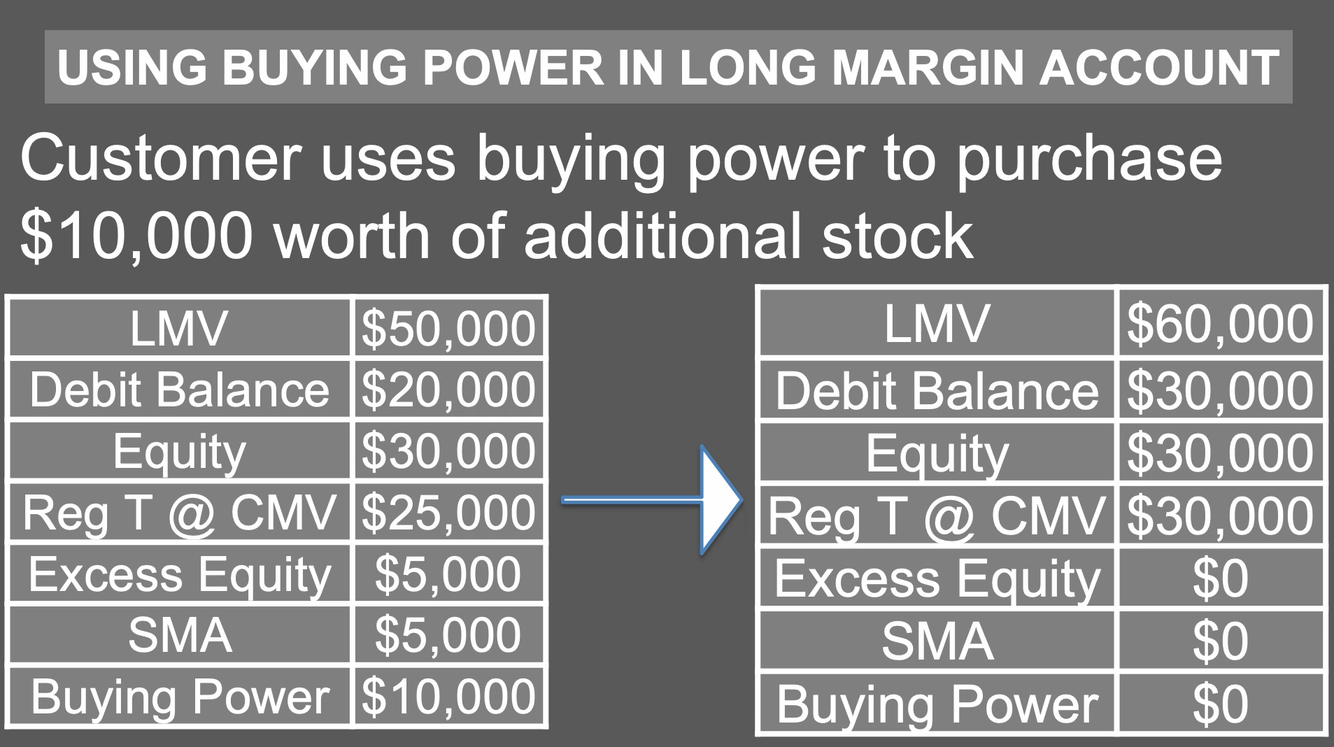 USING BUYING POWER IN LONG MARGIN ACCOUNT

Customer uses buying power to purchase \$10,000 worth of additional stock

| LMV | \$50,000 |
|---|---|
| Debit Balance | \$20,000 |
| Equity | \$30,000 |
| Reg T @ CMV | \$25,000 |
| Excess Equity | \$5,000 |
| SMA | \$5,000 |
| Buying Power | \$10,000 |

| LMV | \$60,000 |
|---|---|
| Debit Balance | \$30,000 |
| Equity | \$30,000 |
| Reg T @ CMV | \$30,000 |
| Excess Equity | \$0 |
| SMA | \$0 |
| Buying Power | \$0 |